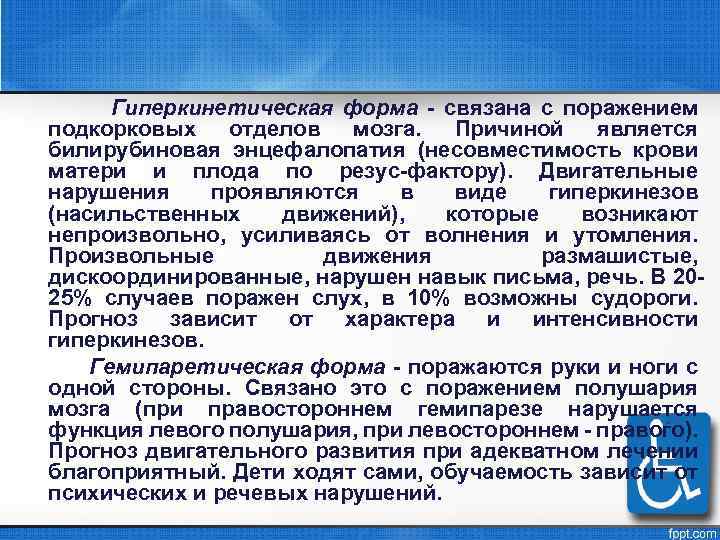 Гиперкинетическая форма - связана с поражением подкорковых отделов мозга. Причиной является билирубиновая энцефалопатия (несовместимость крови матери и плода по резус-фактору). Двигательные нарушения проявляются в виде гиперкинезов (насильственных движений), которые возникают непроизвольно, усиливаясь от волнения и утомления. Произвольные движения размашистые, дискоординированные, нарушен навык письма, речь. В 20-25% случаев поражен слух, в 10% возможны судороги. Прогноз зависит от характера и интенсивности гиперкинезов.

Гемипаретическая форма - поражаются руки и ноги с одной стороны. Связано это с поражением полушария мозга (при правостороннем гемипарезе нарушается функция левого полушария, при левостороннем - правого). Прогноз двигательного развития при адекватном лечении благоприятный. Дети ходят сами, обучаемость зависит от психических и речевых нарушений.

fppt.com